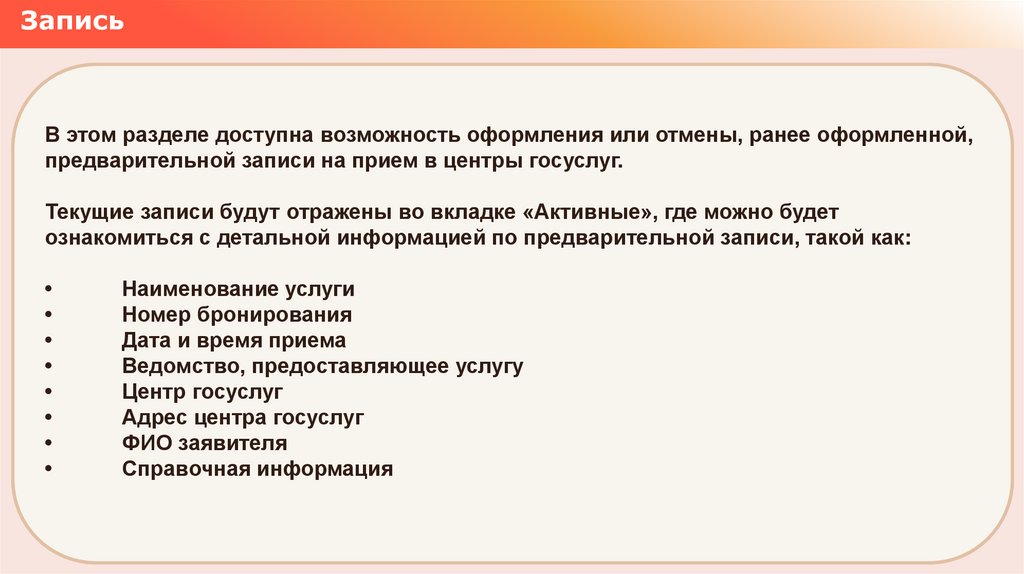 Запись

В этом разделе доступна возможность оформления или отмены, ранее оформленной, предварительной записи на прием в центры госуслуг.

Текущие записи будут отражены во вкладке «Активные», где можно будет ознакомиться с детальной информацией по предварительной записи, такой как:

• Наименование услуги
• Номер бронирования
• Дата и время приема
• Ведомство, предоставляющее услугу
• Центр госуслуг
• Адрес центра госуслуг
• ФИО заявителя
• Справочная информация